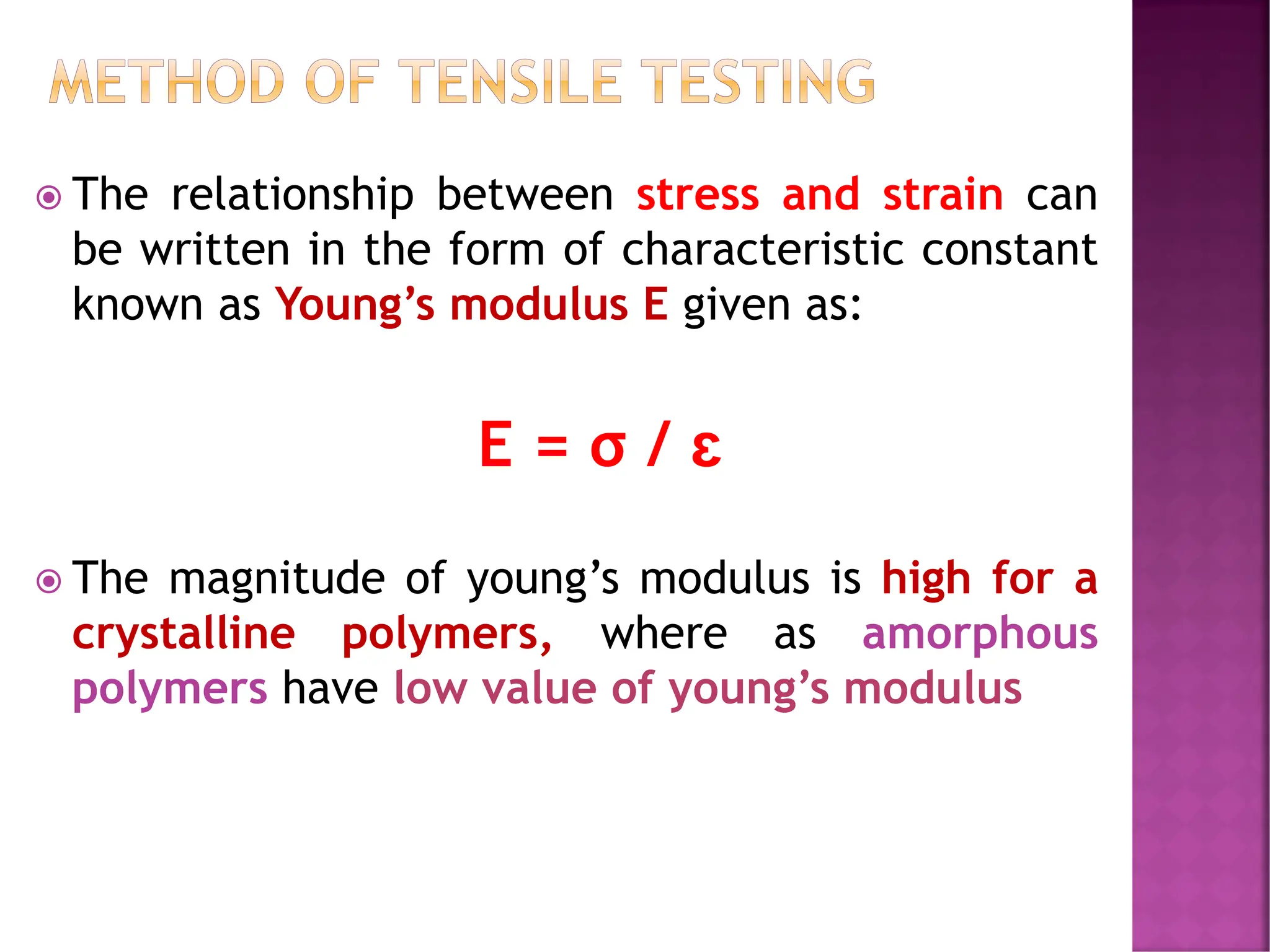 METHOD OF TENSILE TESTING

The relationship between stress and strain can be written in the form of characteristic constant known as Young’s modulus E given as:

$E = \sigma / \varepsilon$

The magnitude of young’s modulus is high for a crystalline polymers, where as amorphous polymers have low value of young’s modulus